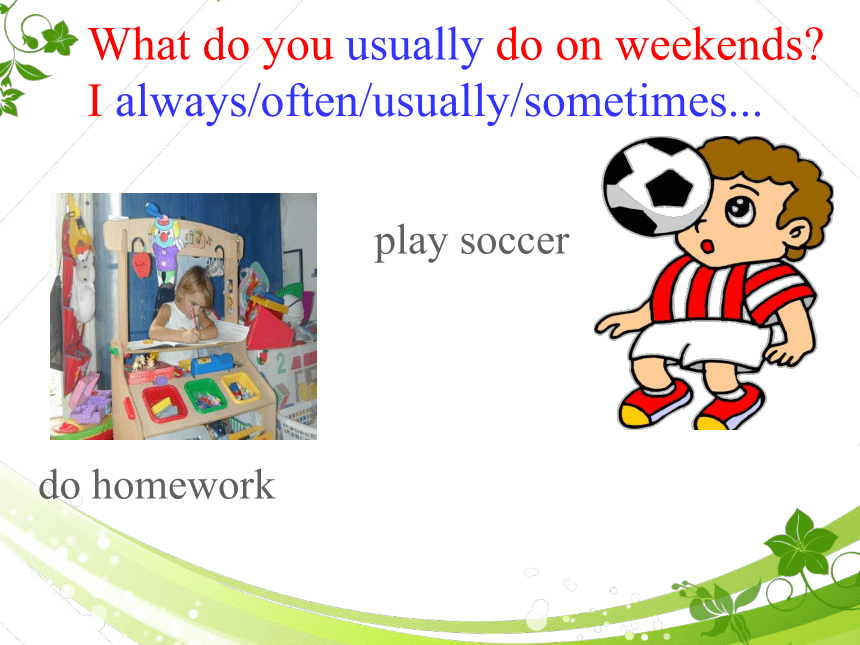 What do you usually do on weekends?
I always/often/usually/sometimes...

play soccer

do homework